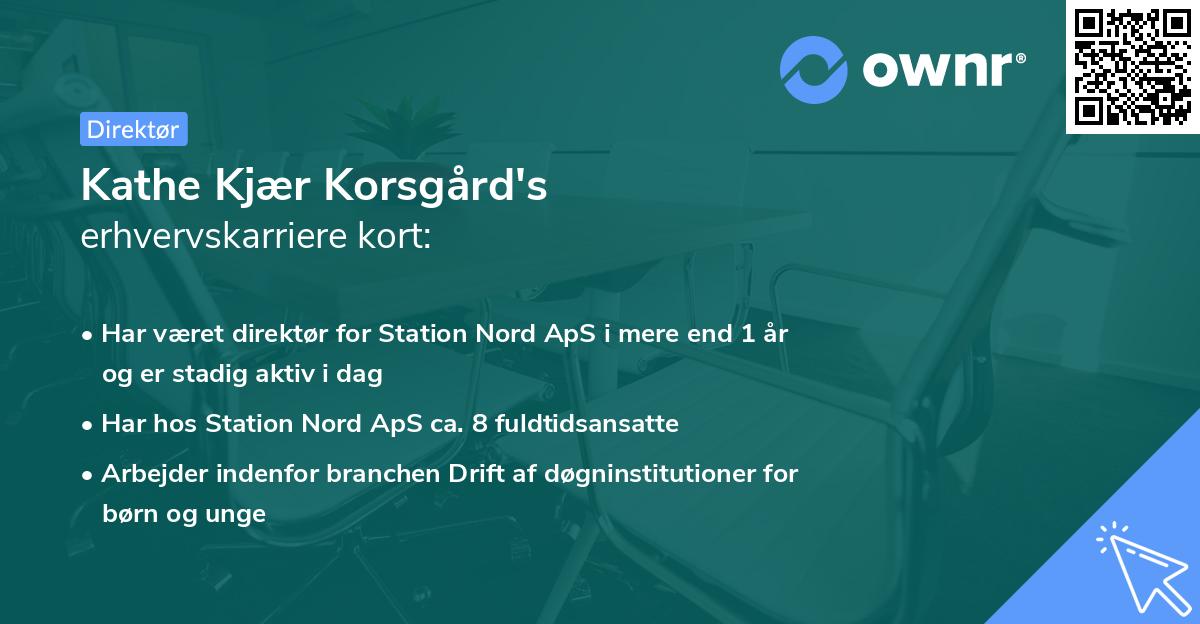 ownr®

Direktør

Kathe Kjær Korsgård's
erhvervskarriere kort:

• Har været direktør for Station Nord ApS i mere end 1 år og er stadig aktiv i dag
• Har hos Station Nord ApS ca. 8 fuldtidsansatte
• Arbejder indenfor branchen Drift af døgninstitutioner for børn og unge